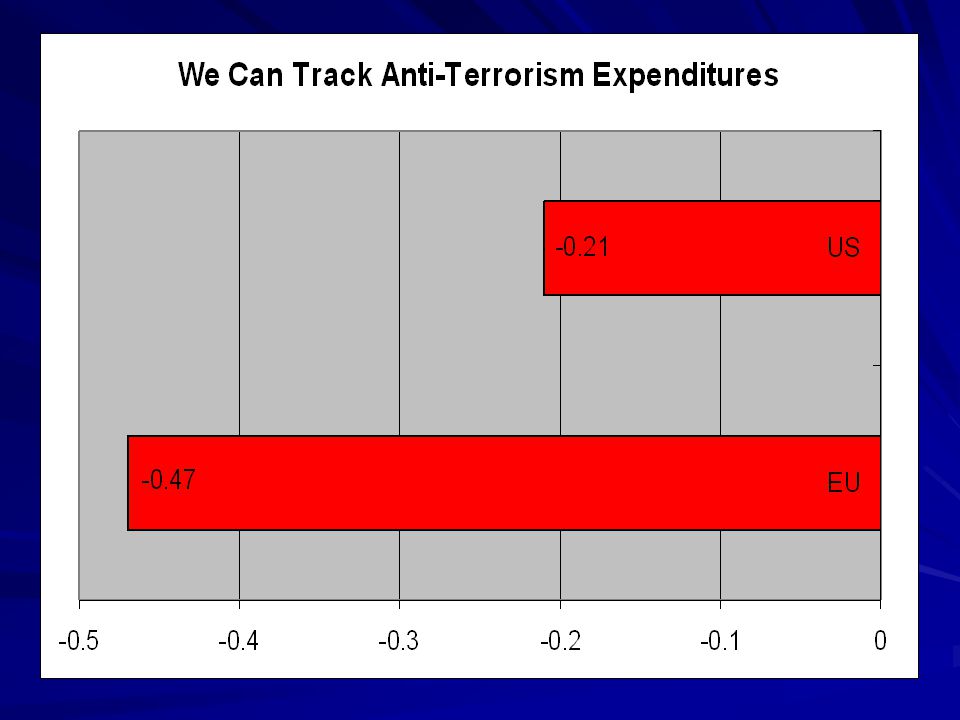 We Can Track Anti-Terrorism Expenditures

-0.21 US

-0.47 EU

-0.5 -0.4 -0.3 -0.2 -0.1 0